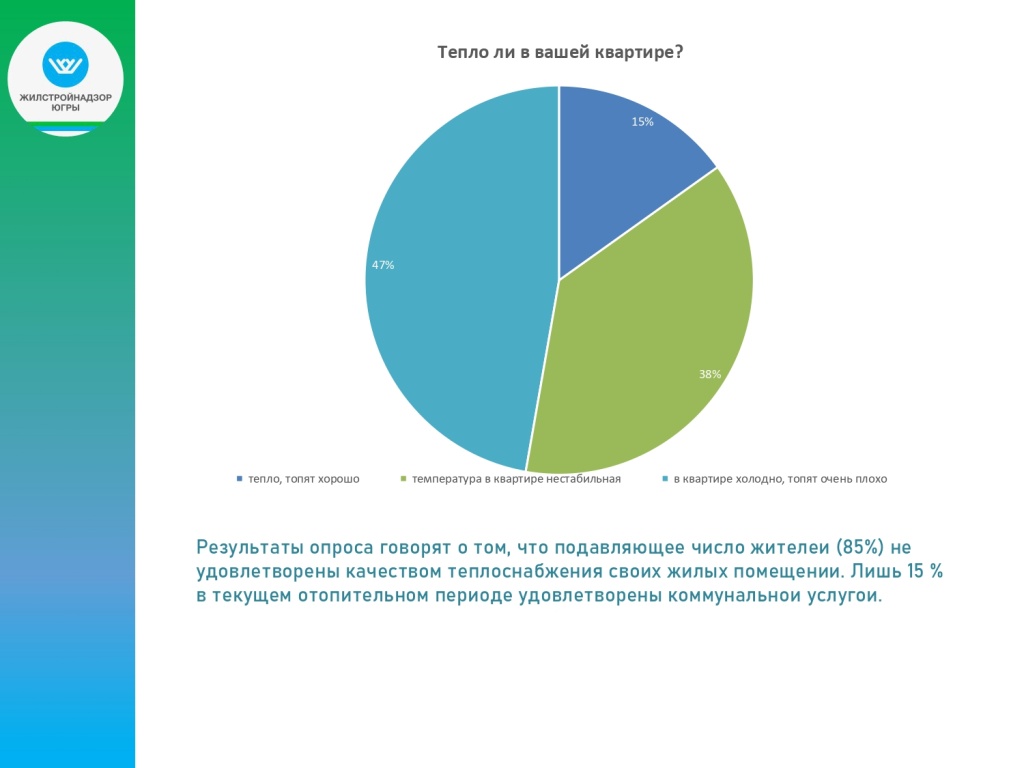 ЖИЛСТРОЙНАДЗОР ЮГРЫ

Тепло ли в вашей квартире?

15%

38%

47%

тепло, топят хорошо
температура в квартире нестабильная
в квартире холодно, топят очень плохо

Результаты опроса говорят о том, что подавляющее число жителеи (85%) не удовлетворены качеством теплоснабжения своих жилых помещении. Лишь 15 % в текущем отопительном периоде удовлетворены коммунальнои услугои.